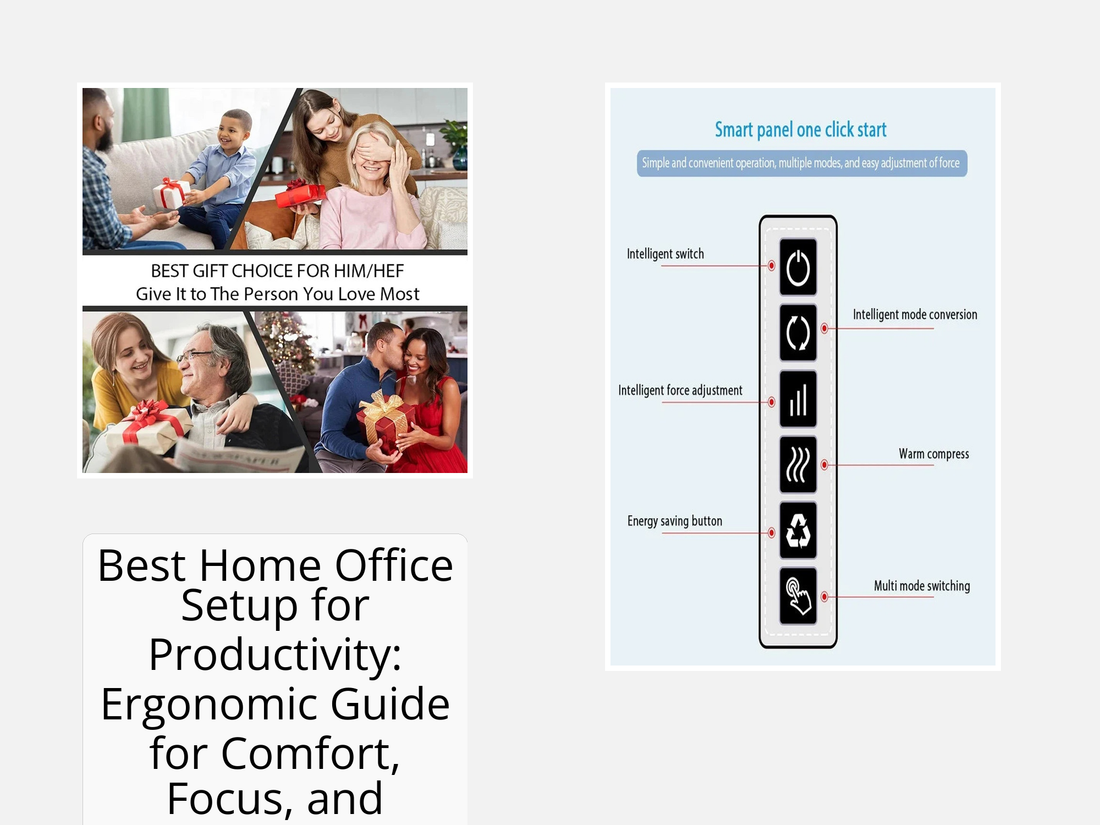 BEST GIFT CHOICE FOR HIM/HEF
Give It to The Person You Love Most

Best Home Office Setup for Productivity: Ergonomic Guide for Comfort, Focus, and

Smart panel one click start
Simple and convenient operation, multiple modes, and easy adjustment of force

Intelligent switch
Intelligent mode conversion
Intelligent force adjustment
Warm compress
Energy saving button
Multi mode switching